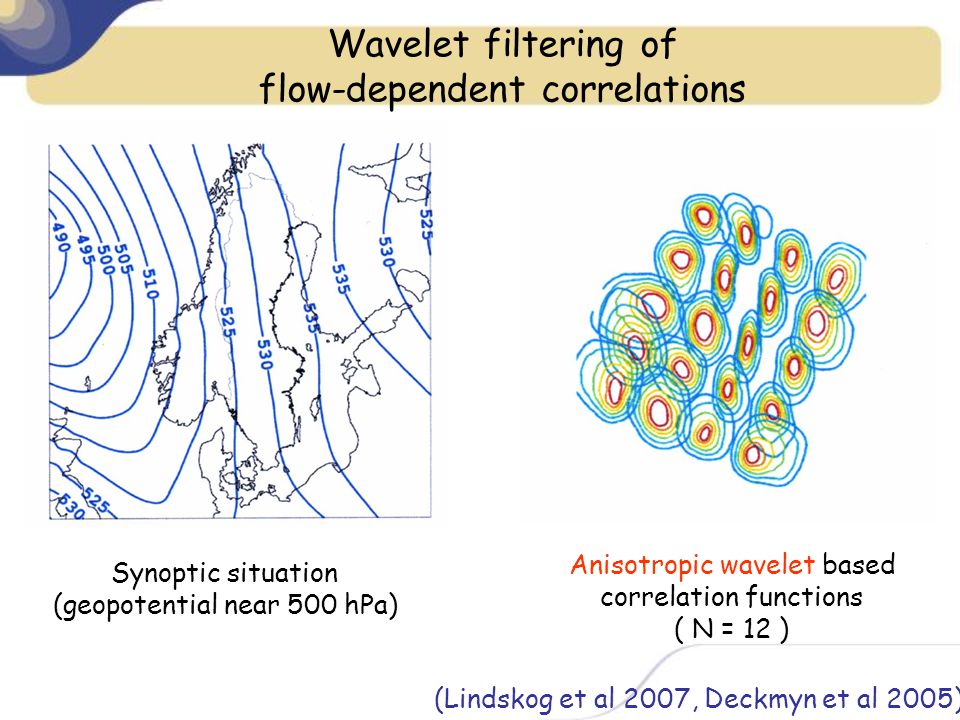 Wavelet filtering of
flow-dependent correlations

490
495
500
505
510
525
530
535
535
530
525
525
530

Synoptic situation
(geopotential near 500 hPa)

Anisotropic wavelet based correlation functions
( N = 12 )

(Lindskog et al 2007, Deckmyn et al 2005)